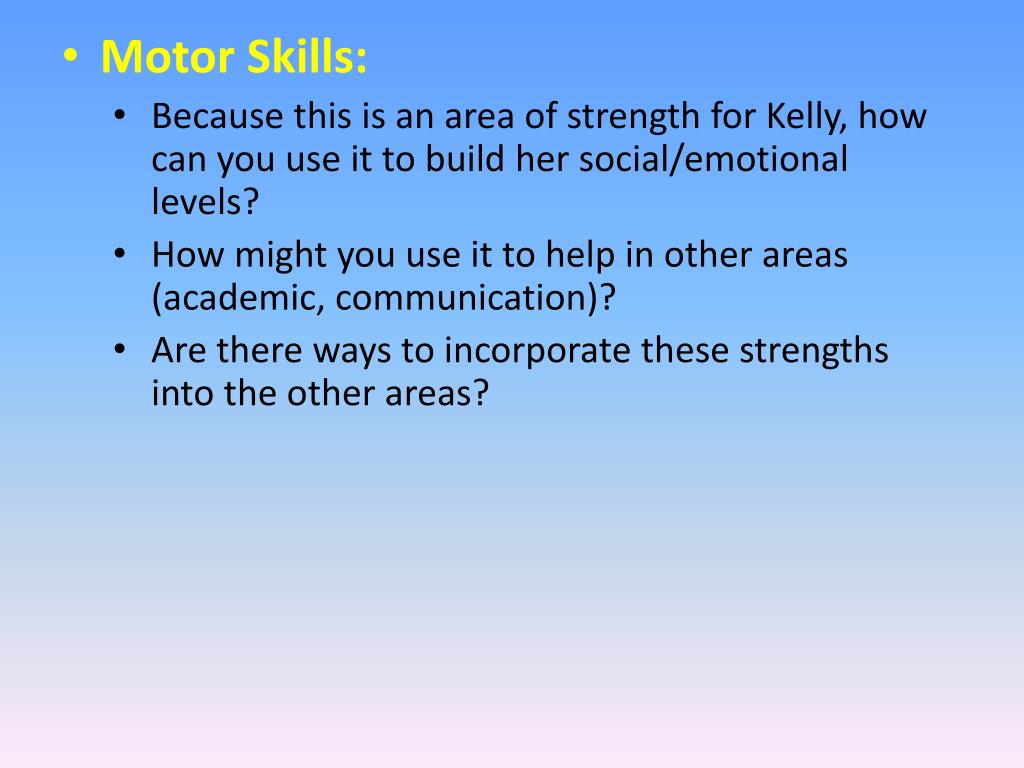 • Motor Skills:
• Because this is an area of strength for Kelly, how can you use it to build her social/emotional levels?
• How might you use it to help in other areas (academic, communication)?
• Are there ways to incorporate these strengths into the other areas?